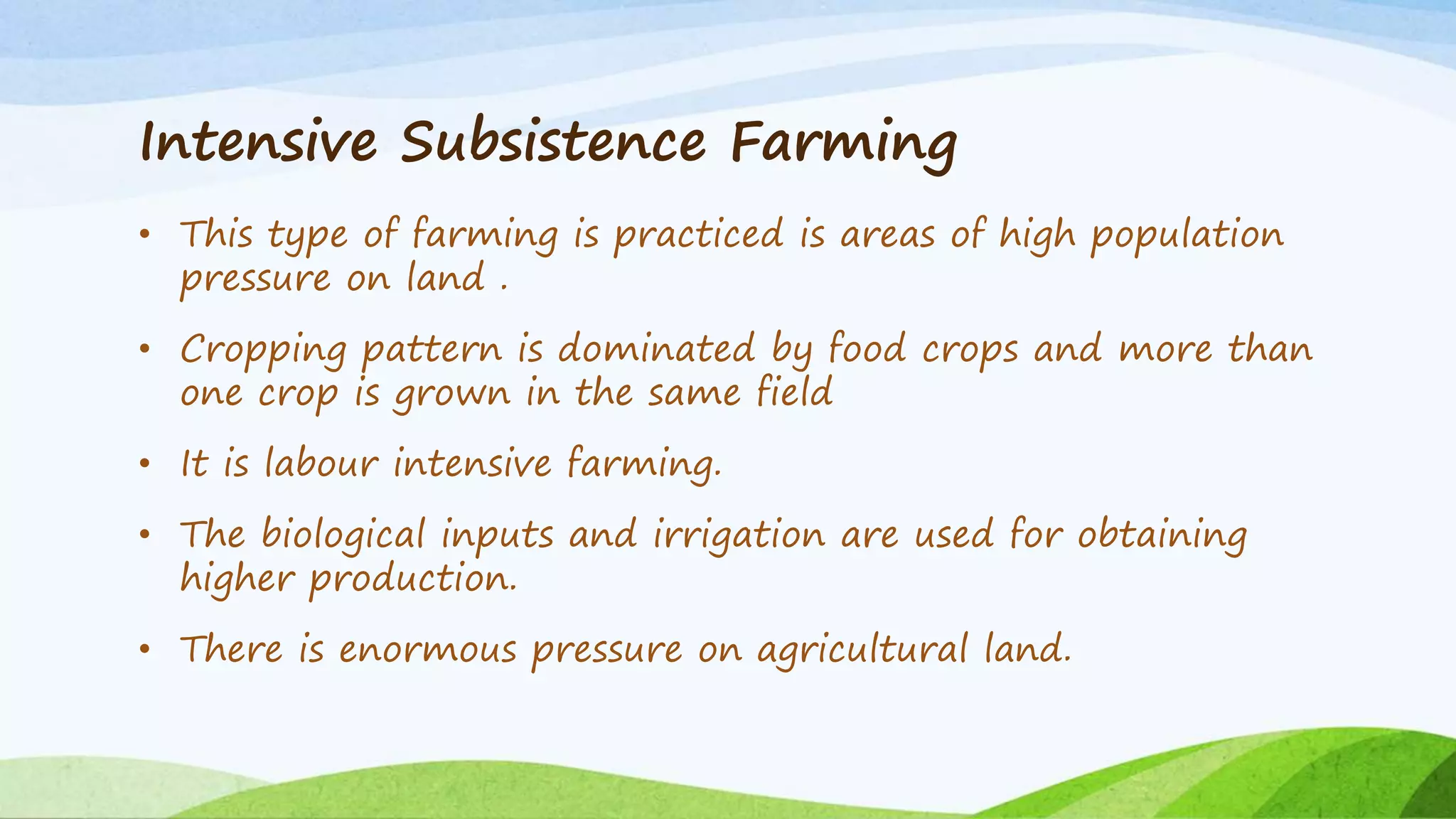 Intensive Subsistence Farming

• This type of farming is practiced is areas of high population pressure on land .

• Cropping pattern is dominated by food crops and more than one crop is grown in the same field

• It is labour intensive farming.

• The biological inputs and irrigation are used for obtaining higher production.

• There is enormous pressure on agricultural land.